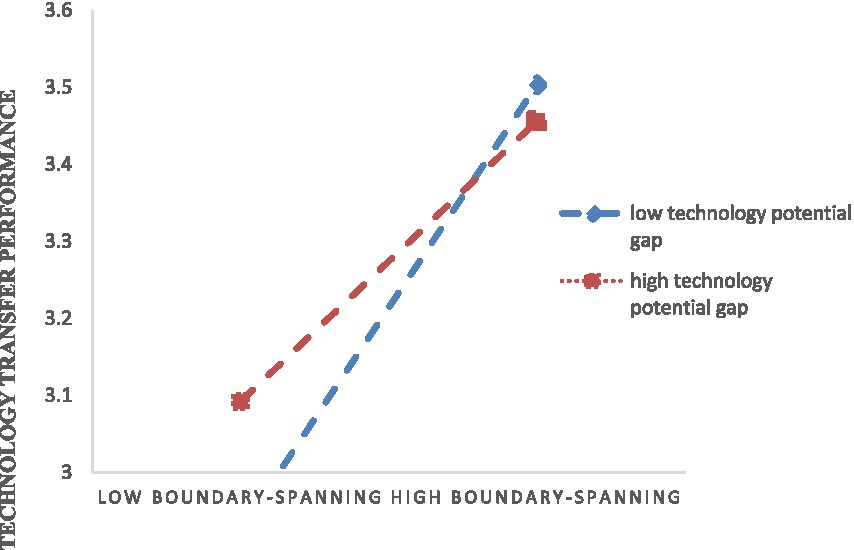 TECHNOLOGY TRANSFER PERFORMANCE

3.6
3.5
3.4
3.3
3.2
3.1
3

LOW BOUNDARY-SPANNING HIGH BOUNDARY-SPANNING

low technology potential gap
high technology potential gap